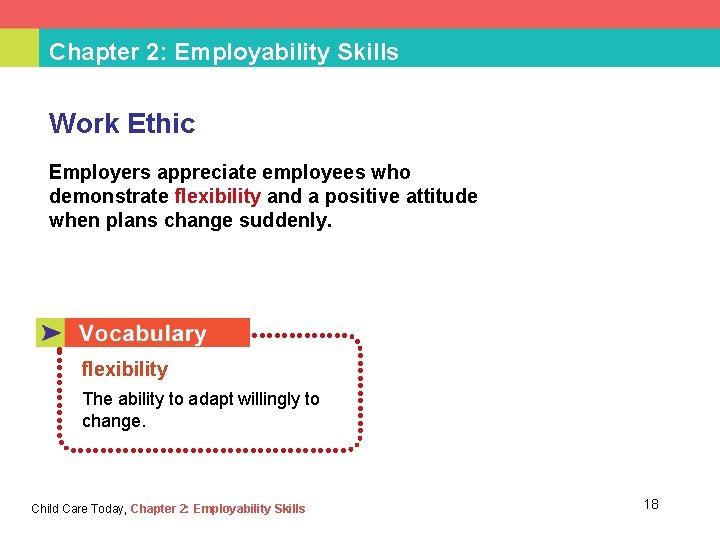 Chapter 2: Employability Skills

Work Ethic

Employers appreciate employees who demonstrate flexibility and a positive attitude when plans change suddenly.

Vocabulary

flexibility

The ability to adapt willingly to change.

Child Care Today, Chapter 2: Employability Skills

18